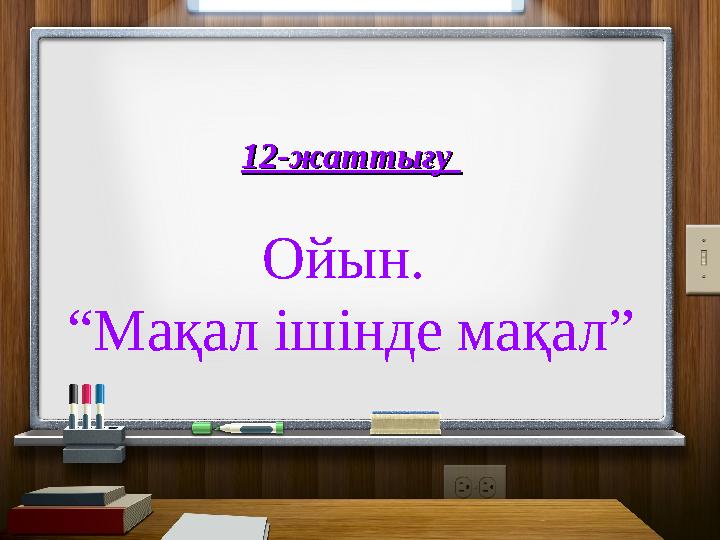 12-жаттығу

Ойын.
“Мақал ішінде мақал”